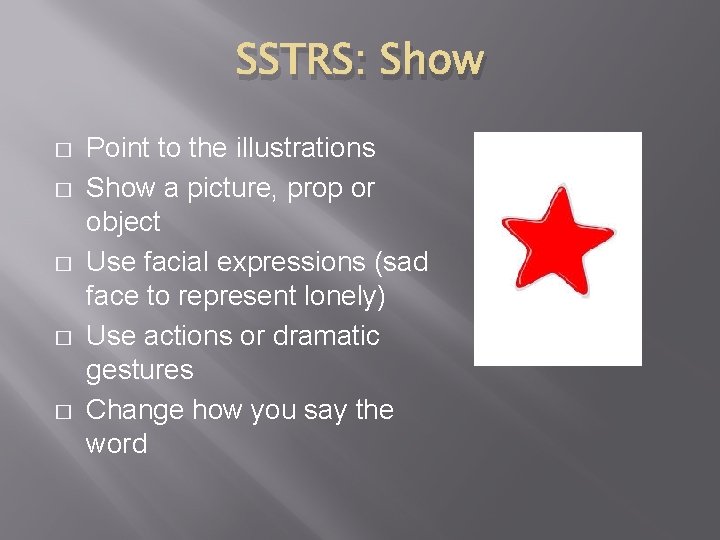 SSTRS: Show

□ Point to the illustrations
□ Show a picture, prop or object
□ Use facial expressions (sad face to represent lonely)
□ Use actions or dramatic gestures
□ Change how you say the word